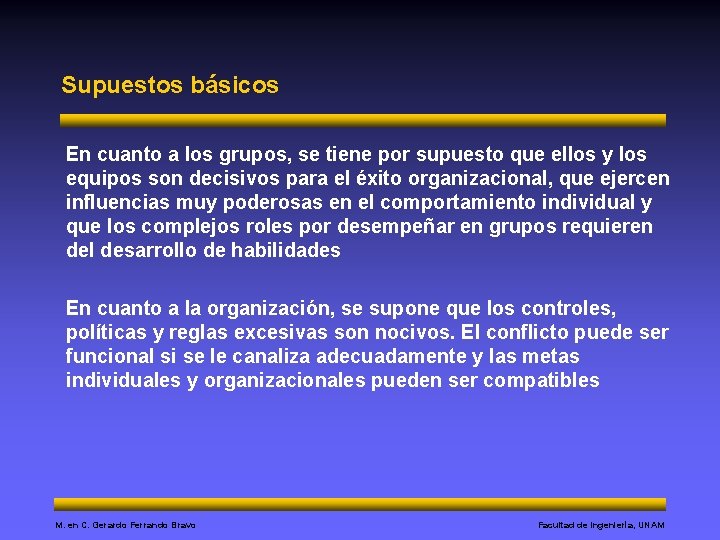 Supuestos básicos

En cuanto a los grupos, se tiene por supuesto que ellos y los equipos son decisivos para el éxito organizacional, que ejercen influencias muy poderosas en el comportamiento individual y que los complejos roles por desempeñar en grupos requieren del desarrollo de habilidades

En cuanto a la organización, se supone que los controles, políticas y reglas excesivas son nocivos. El conflicto puede ser funcional si se le canaliza adecuadamente y las metas individuales y organizacionales pueden ser compatibles

M. en C. Gerardo Ferrando Bravo

Facultad de Ingeniería, UNAM